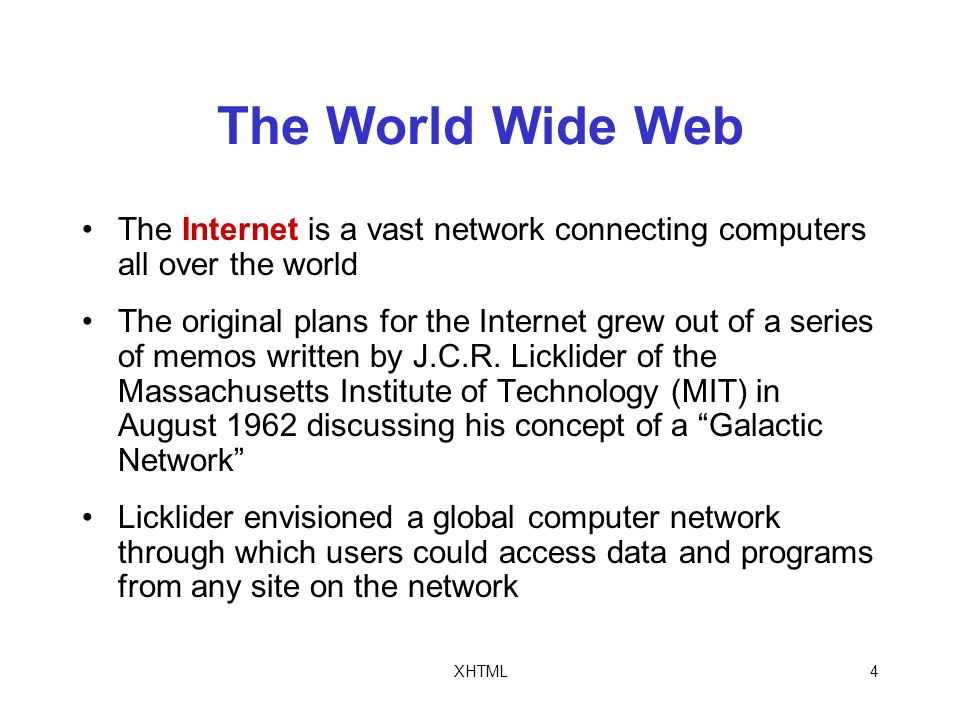 The World Wide Web

• The Internet is a vast network connecting computers all over the world

• The original plans for the Internet grew out of a series of memos written by J.C.R. Licklider of the Massachusetts Institute of Technology (MIT) in August 1962 discussing his concept of a “Galactic Network”

• Licklider envisioned a global computer network through which users could access data and programs from any site on the network

XHTML

4